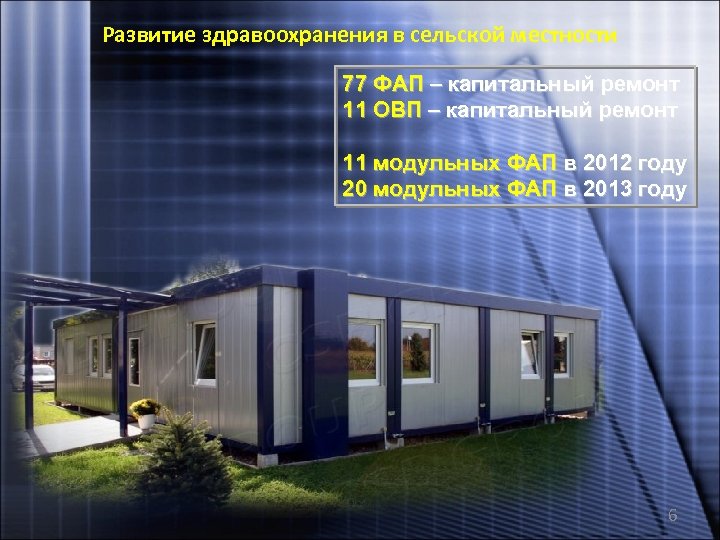 Развитие здравоохранения в сельской местности

77 ФАП – капитальный ремонт
11 ОВП – капитальный ремонт

11 модульных ФАП в 2012 году
20 модульных ФАП в 2013 году

6